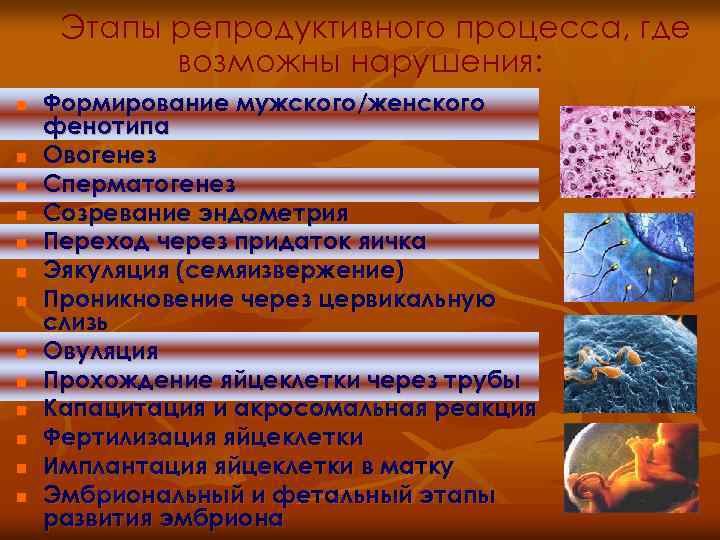 Этапы репродуктивного процесса, где возможны нарушения:

- Формирование мужского/женского фенотипа
- Овогенез
- Сперматогенез
- Созревание эндометрия
- Переход через придаток яичка
- Эякуляция (семяизвержение)
- Проникновение через цервикальную слизь
- Овуляция
- Прохождение яйцеклетки через трубы
- Капацитация и акросомальная реакция
- Фертилизация яйцеклетки
- Имплантация яйцеклетки в матку
- Эмбриональный и фетальный этапы развития эмбриона